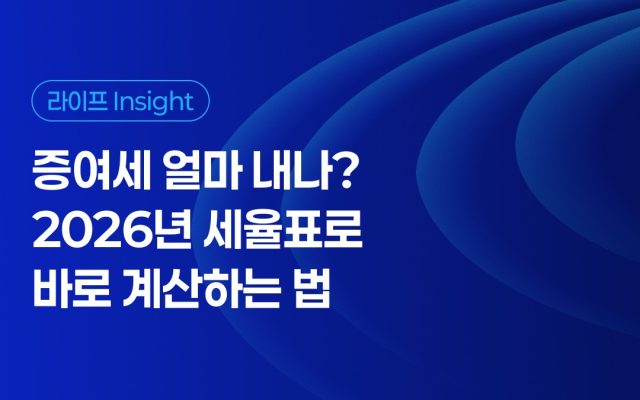 라이프 Insight

증여세 얼마 내나?
2026년 세율표로
바로 계산하는 법